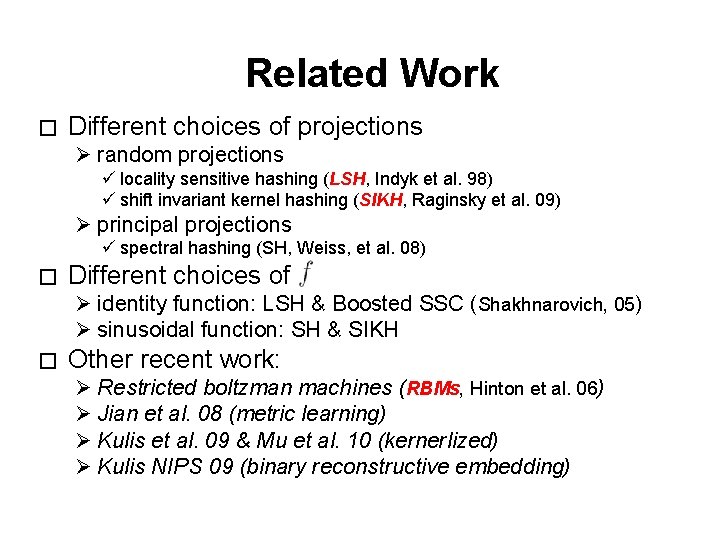 Related Work

□ Different choices of projections
➢ random projections
✓ locality sensitive hashing (LSH, Indyk et al. 98)
✓ shift invariant kernel hashing (SIKH, Raginsky et al. 09)
➢ principal projections
✓ spectral hashing (SH, Weiss, et al. 08)

□ Different choices of $f$
➢ identity function: LSH & Boosted SSC (Shakhnarovich, 05)
➢ sinusoidal function: SH & SIKH

□ Other recent work:
➢ Restricted boltzman machines (RBMs, Hinton et al. 06)
➢ Jian et al. 08 (metric learning)
➢ Kulis et al. 09 & Mu et al. 10 (kernerlized)
➢ Kulis NIPS 09 (binary reconstructive embedding)